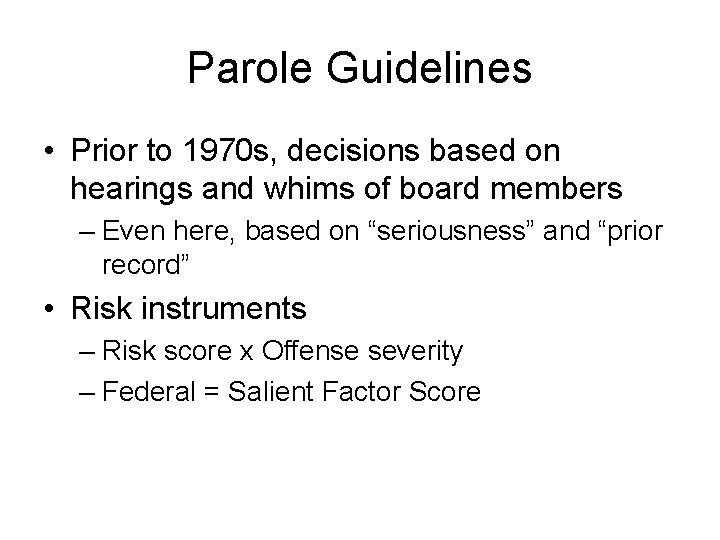 Parole Guidelines

• Prior to 1970s, decisions based on hearings and whims of board members

– Even here, based on “seriousness” and “prior record”

• Risk instruments

– Risk score x Offense severity

– Federal = Salient Factor Score